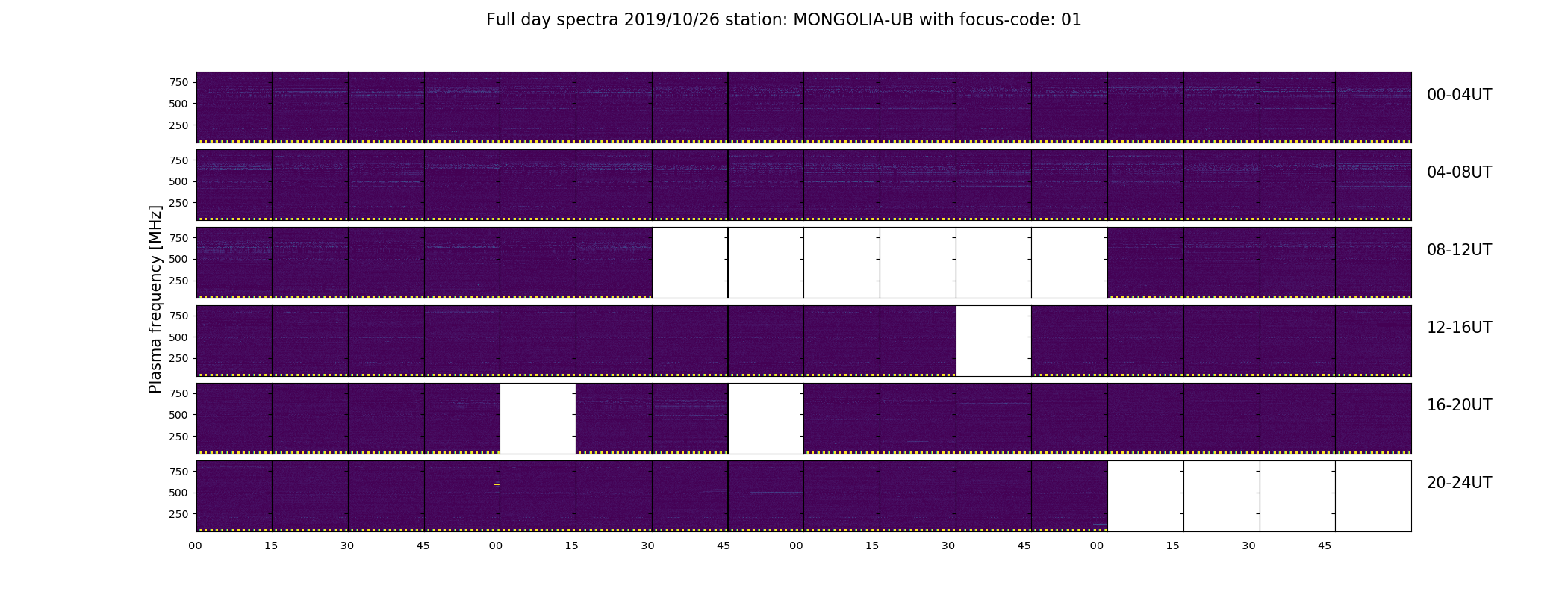 Full day spectra 2019/10/26 station: MONGOLIA-UB with focus-code: 01

Plasma frequency [MHz]

750
500
250
00-04UT

750
500
250
04-08UT

750
500
250
08-12UT

750
500
250
12-16UT

750
500
250
16-20UT

750
500
250
20-24UT

00 15 30 45 00 15 30 45 00 15 30 45 00 15 30 45